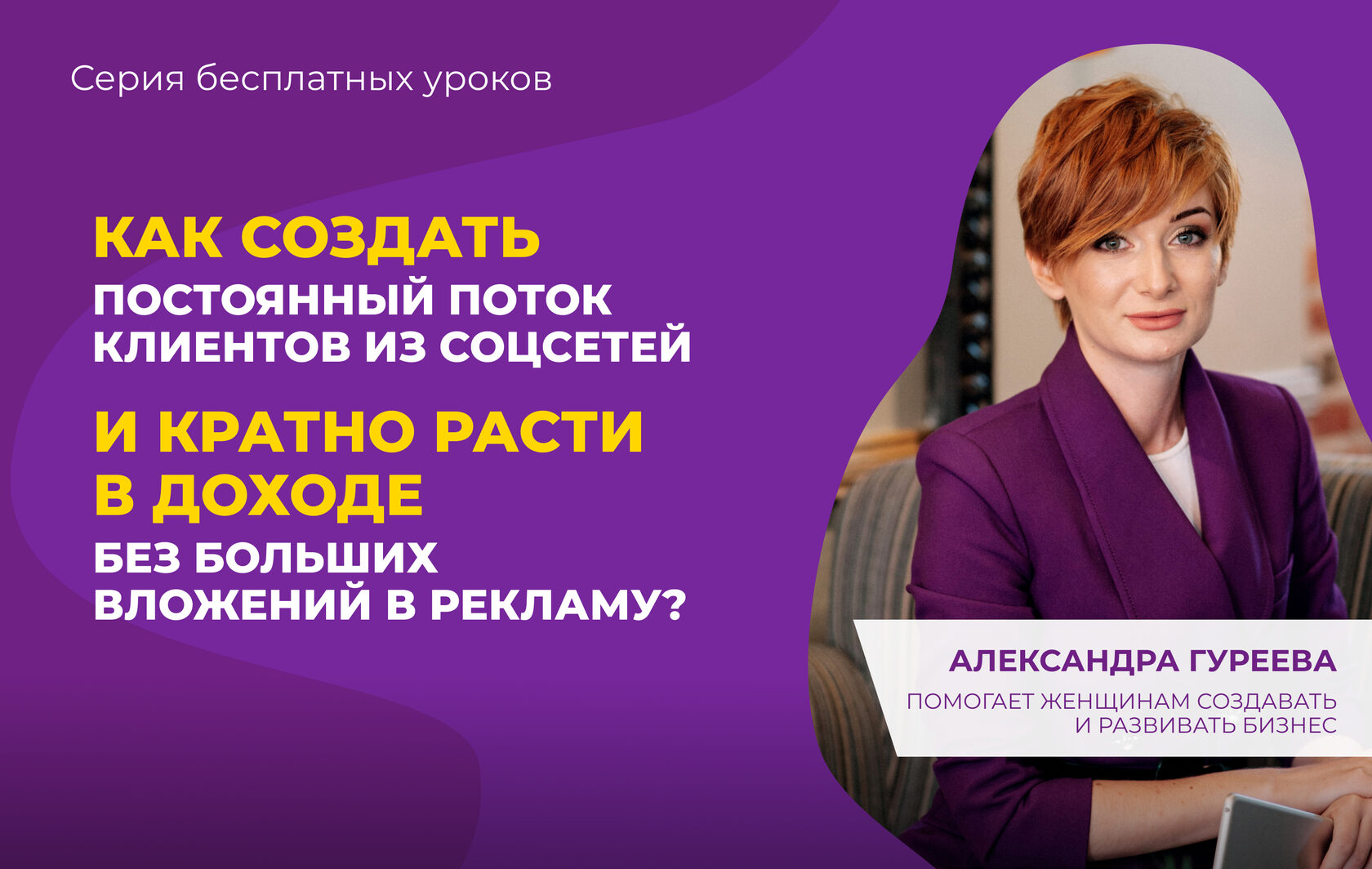 Серия бесплатных уроков

КАК СОЗДАТЬ
ПОСТОЯННЫЙ ПОТОК КЛИЕНТОВ ИЗ СОЦСЕТЕЙ

И КРАТНО РАСТИ В ДОХОДЕ
БЕЗ БОЛЬШИХ ВЛОЖЕНИЙ В РЕКЛАМУ?

АЛЕКСАНДРА ГУРЕЕВА
ПОМОГАЕТ ЖЕНЩИНАМ СОЗДАВАТЬ И РАЗВИВАТЬ БИЗНЕС